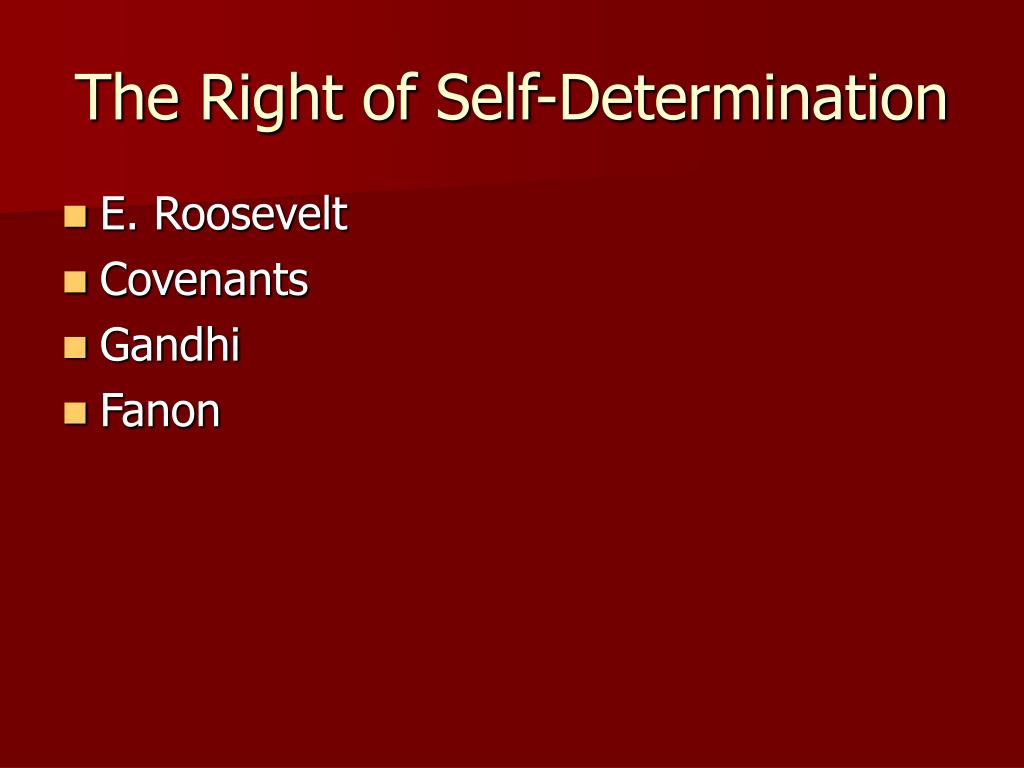 The Right of Self-Determination

- E. Roosevelt
- Covenants
- Gandhi
- Fanon